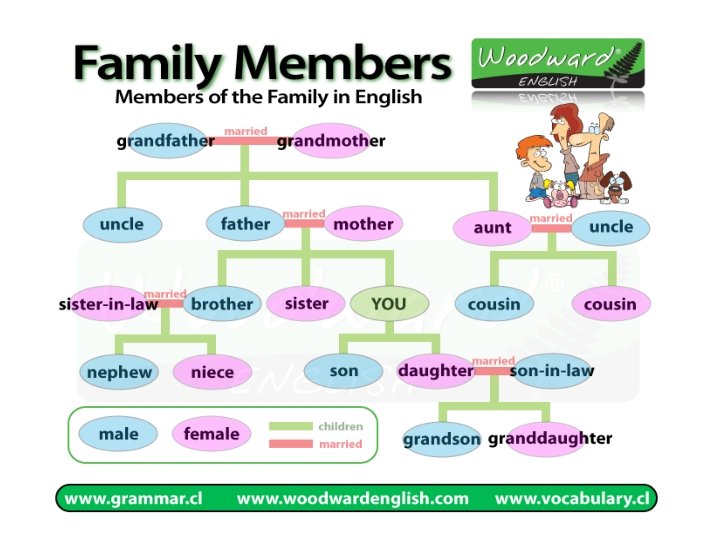 Family Members
Members of the Family in English

Woodward® ENGLISH

grandfather married grandmother

uncle
father married mother
aunt married uncle

sister-in-law married brother
sister
YOU
cousin
cousin

nephew
niece
son
daughter married son-in-law

grandson
granddaughter

male
female
children
married

www.grammar.cl www.woodwardenglish.com www.vocabulary.cl